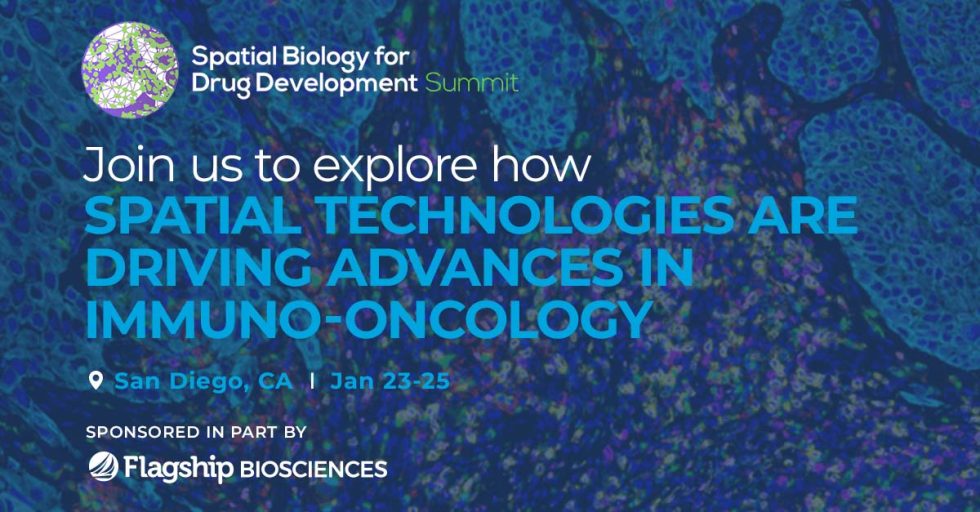 Spatial Biology for Drug Development Summit

Join us to explore how SPATIAL TECHNOLOGIES ARE DRIVING ADVANCES IN IMMUNO-ONCOLOGY

San Diego, CA | Jan 23-25

SPONSORED IN PART BY

Flagship BIOSCIENCES